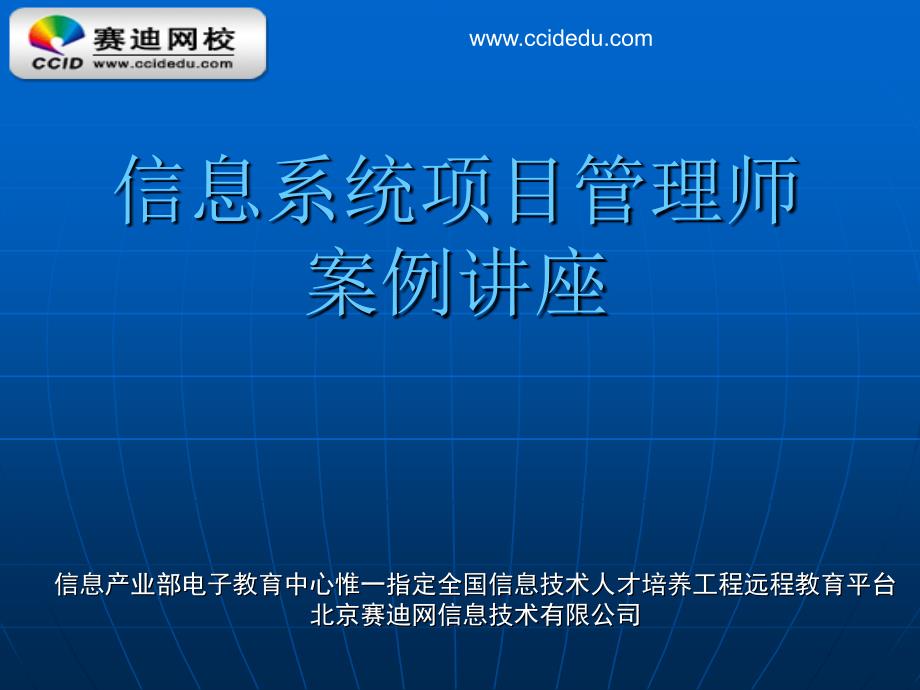 赛迪网校
CCID www.ccidedu.com

www.ccidedu.com

信息系统项目管理师
案例讲座

信息产业部电子教育中心惟一指定全国信息技术人才培养工程远程教育平台
北京赛迪网信息技术有限公司